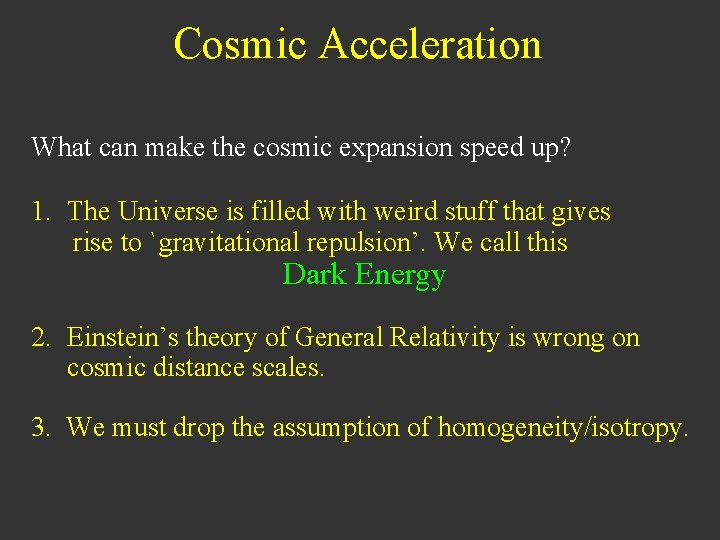 Cosmic Acceleration

What can make the cosmic expansion speed up?

1. The Universe is filled with weird stuff that gives rise to `gravitational repulsion'. We call this
Dark Energy

2. Einstein's theory of General Relativity is wrong on cosmic distance scales.

3. We must drop the assumption of homogeneity/isotropy.